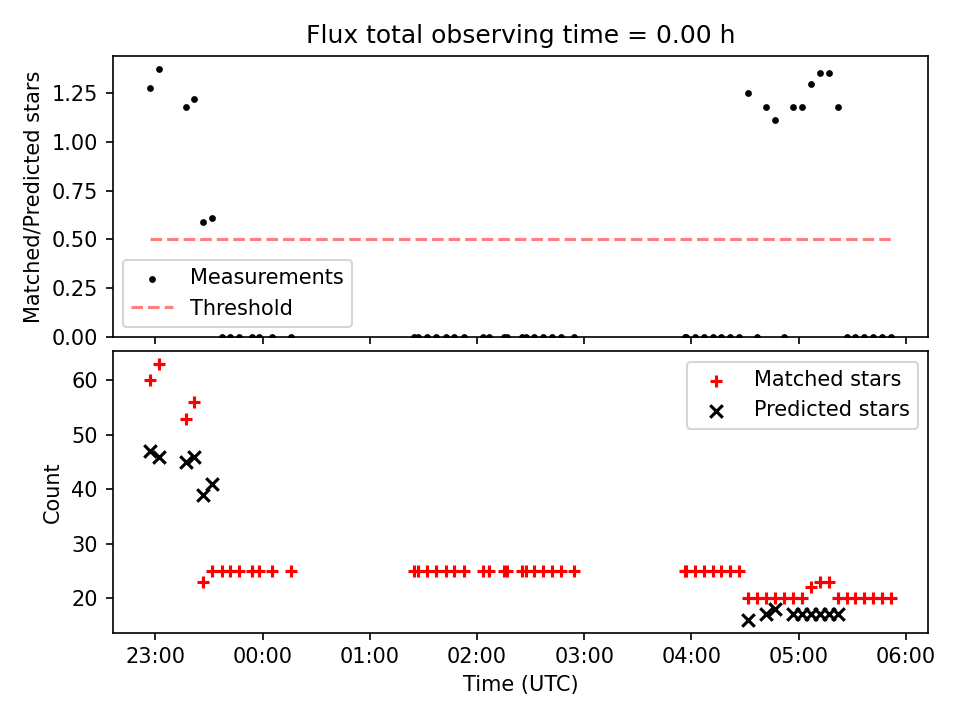 Flux total observing time = 0.00 h

Matched/Predicted stars

1.25
1.00
0.75
0.50
0.25
0.00

Measurements
Threshold

Count

60
50
40
30
20

Matched stars
Predicted stars

23:00
00:00
01:00
02:00
03:00
04:00
05:00
06:00

Time (UTC)